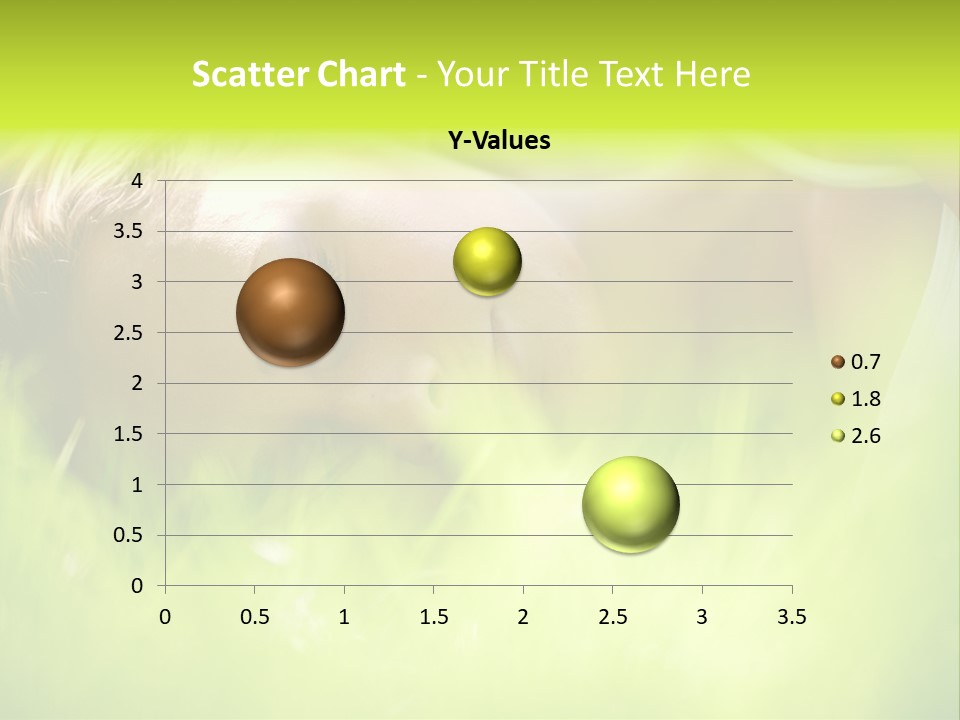 Scatter Chart - Your Title Text Here

Y-Values

4
3.5
3
2.5
2
1.5
1
0.5
0

0 0.5 1 1.5 2 2.5 3 3.5

0.7
1.8
2.6